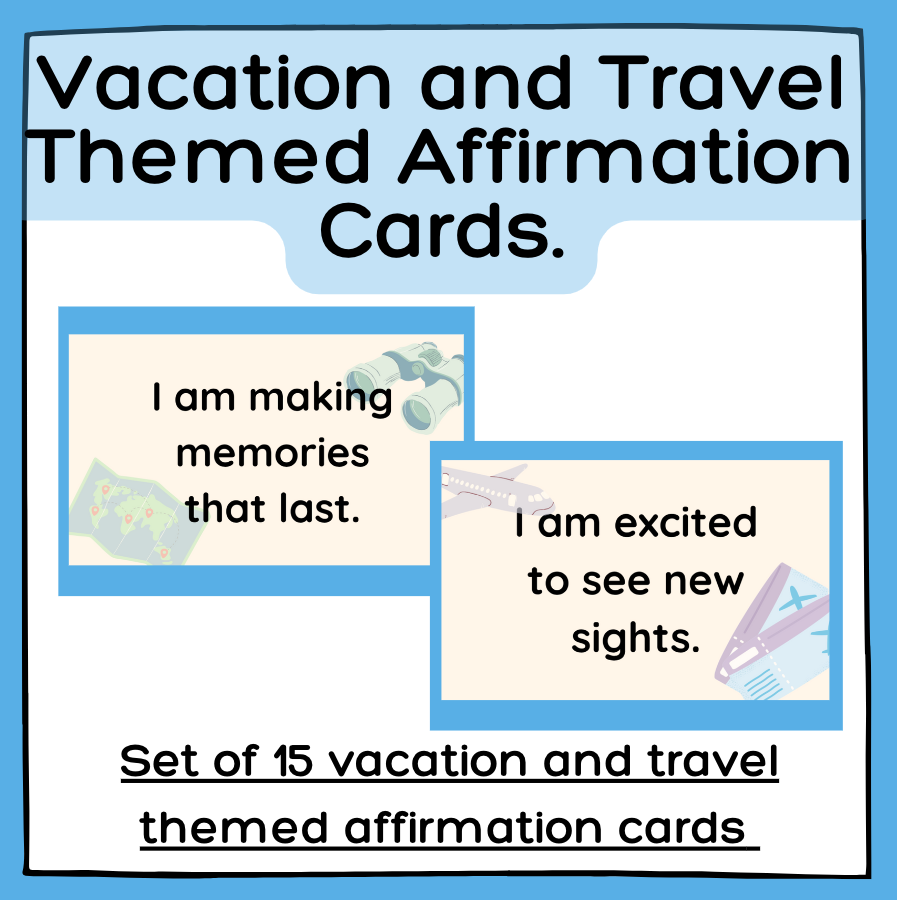 Vacation and Travel Themed Affirmation Cards.

I am making memories that last.

I am excited to see new sights.

Set of 15 vacation and travel themed affirmation cards